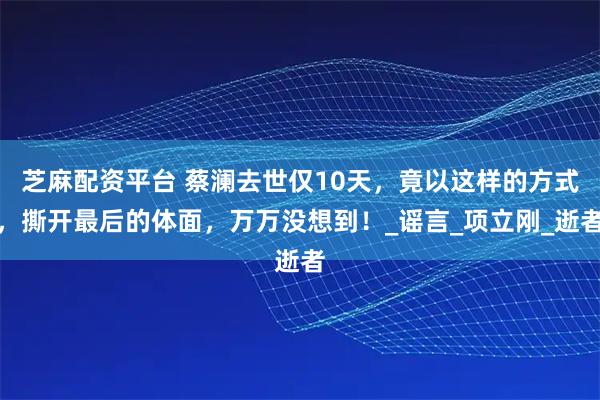 芝麻配资平台 蔡澜去世仅10天，竟以这样的方式，撕开最后的体面，万万没想到！_谣言_项立刚_逝者逝者